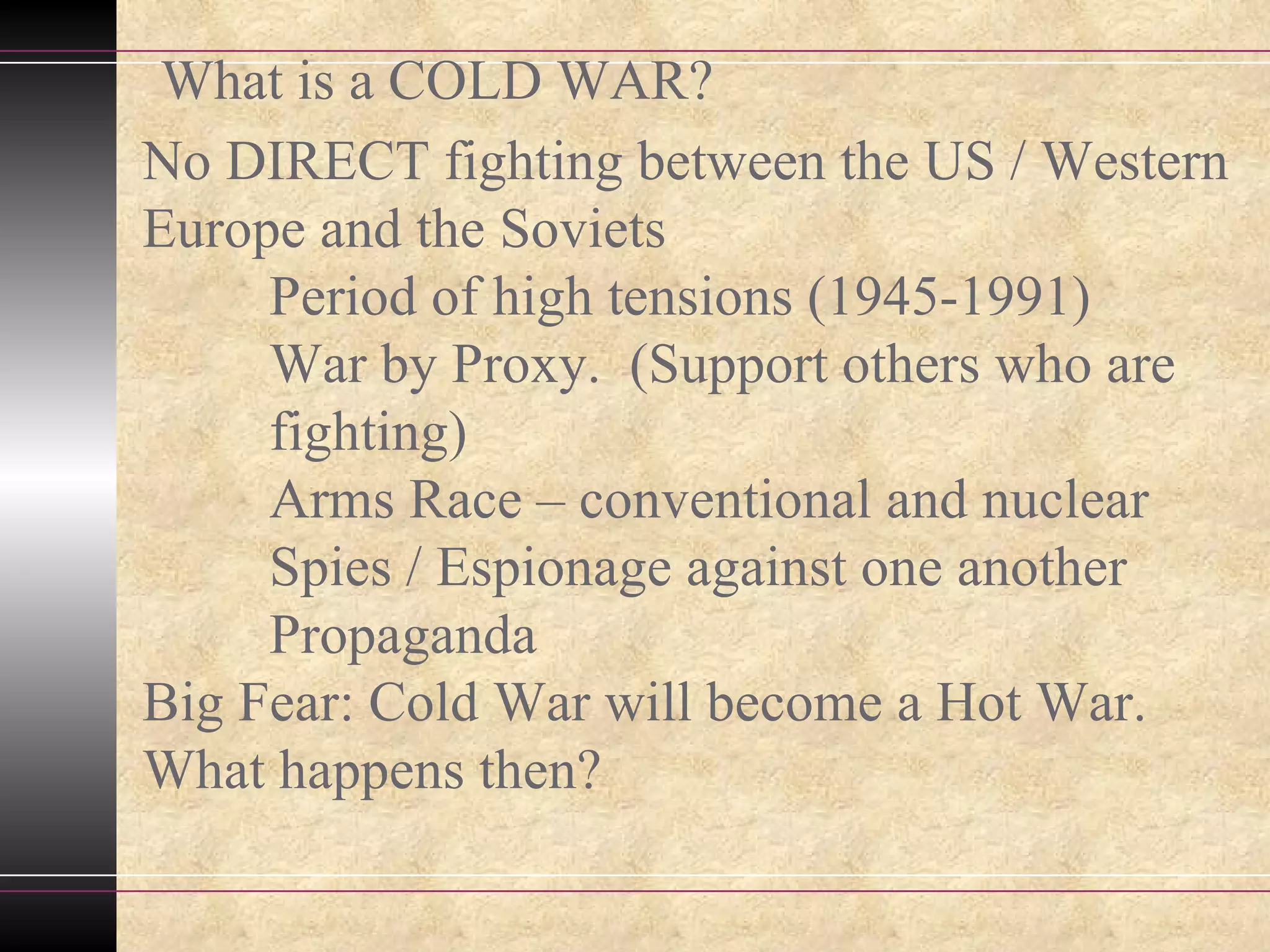 What is a COLD WAR?

No DIRECT fighting between the US / Western Europe and the Soviets

Period of high tensions (1945-1991)

War by Proxy. (Support others who are fighting)

Arms Race – conventional and nuclear

Spies / Espionage against one another

Propaganda

Big Fear: Cold War will become a Hot War. What happens then?